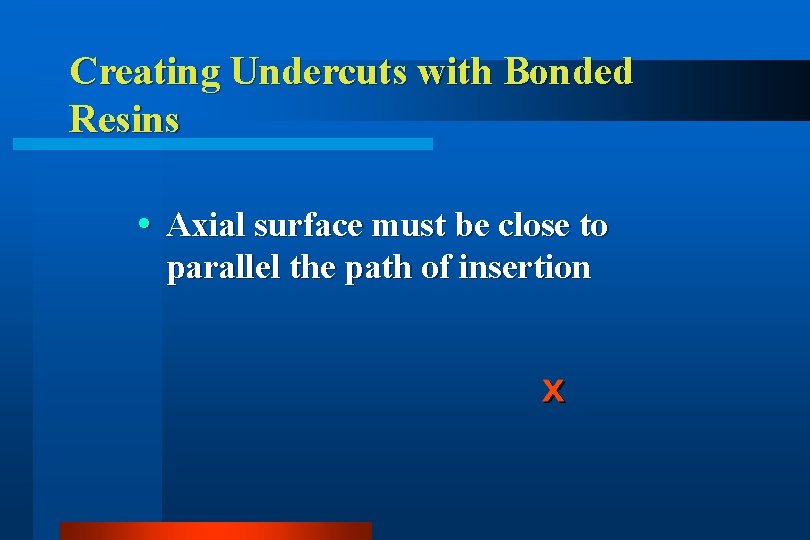 Creating Undercuts with Bonded Resins

• Axial surface must be close to parallel the path of insertion

x